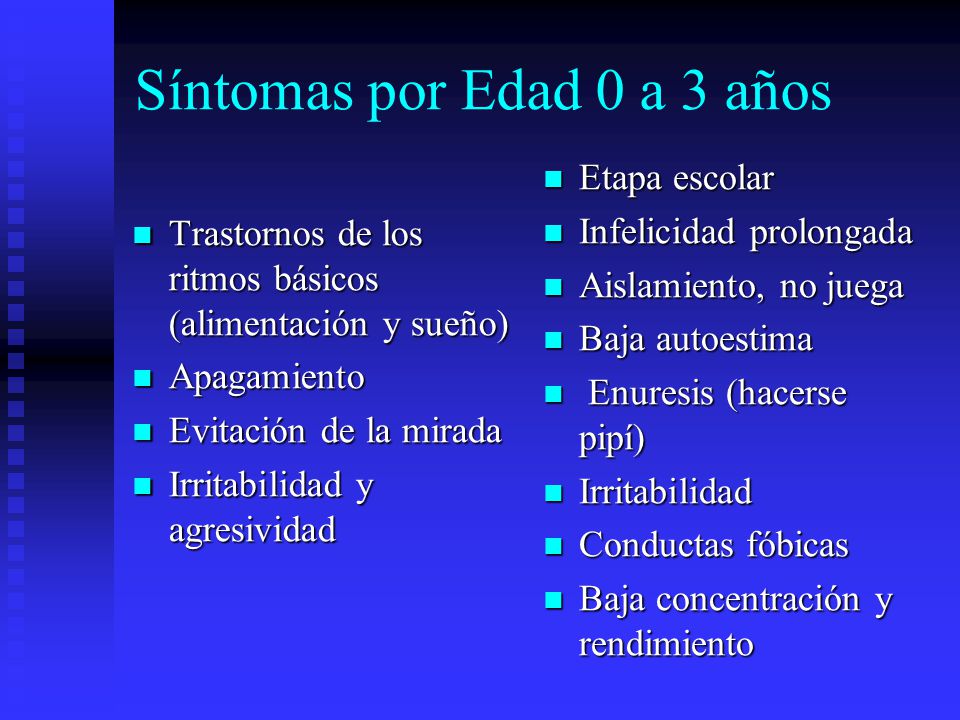 Síntomas por Edad 0 a 3 años

- Trastornos de los ritmos básicos (alimentación y sueño)
- Apagamiento
- Evitación de la mirada
- Irritabilidad y agresividad

- Etapa escolar
- Infelicidad prolongada
- Aislamiento, no juega
- Baja autoestima
- Enuresis (hacerse pipí)
- Irritabilidad
- Conductas fóbicas
- Baja concentración y rendimiento